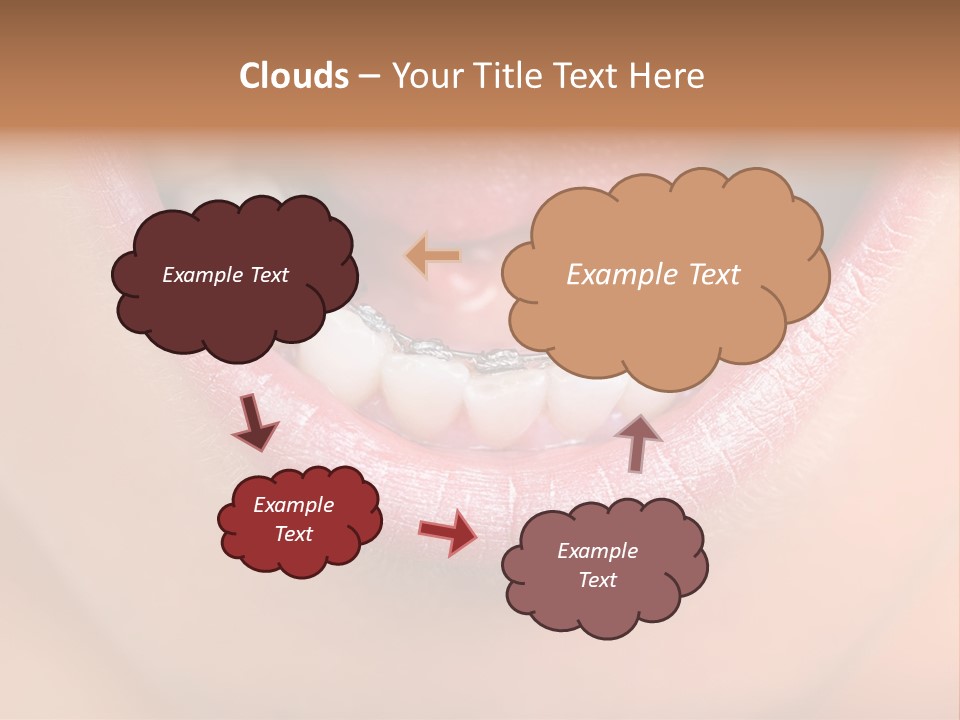 Clouds – Your Title Text Here

Example Text

Example Text

Example Text

Example Text